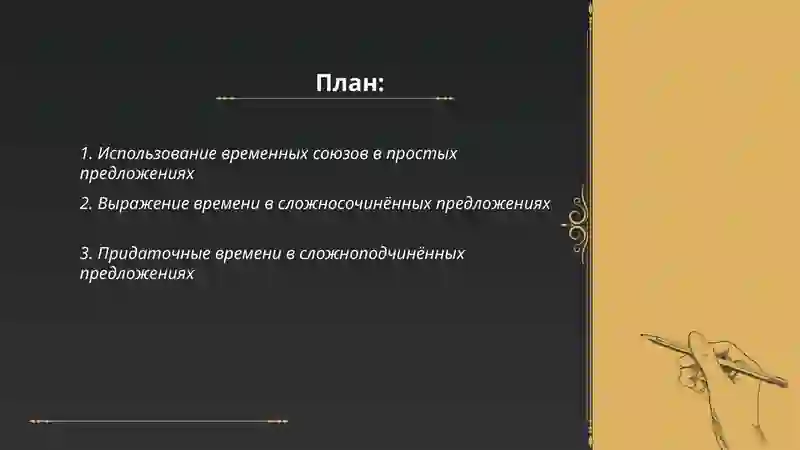 План:

1. Использование временных союзов в простых предложениях

2. Выражение времени в сложносочинённых предложениях

3. Придаточные времени в сложноподчинённых предложениях